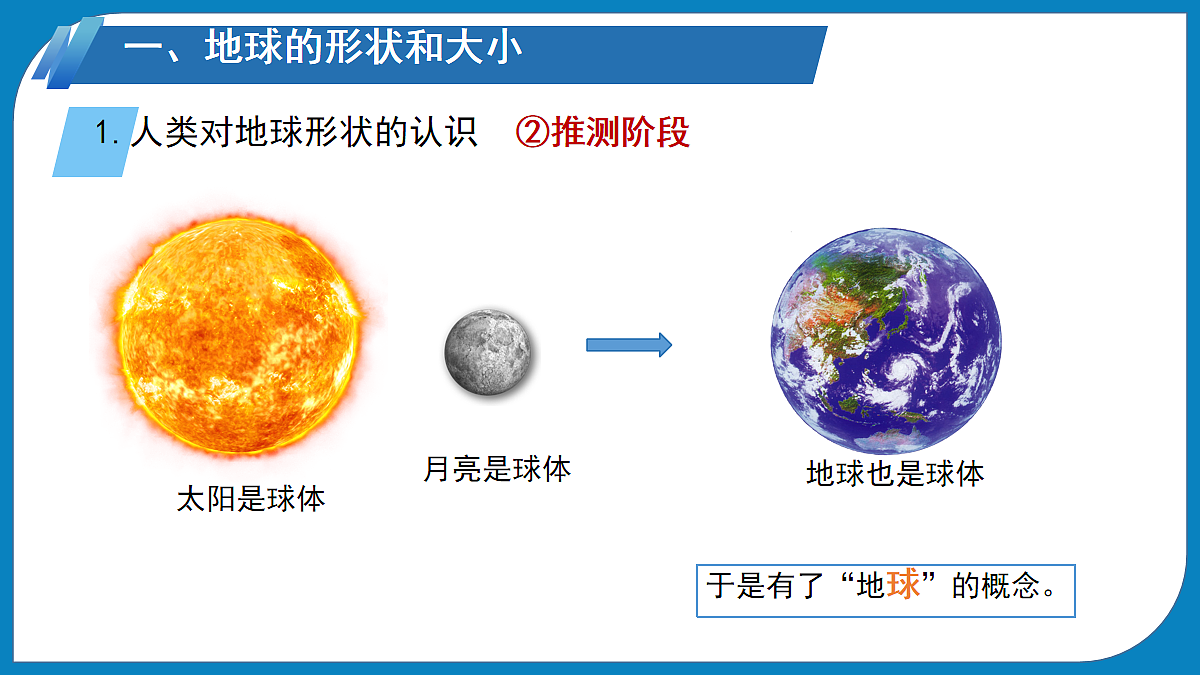 一、地球的形状和大小

1. 人类对地球形状的认识 ②推测阶段

太阳是球体

月亮是球体

地球也是球体

于是有了“地球”的概念。